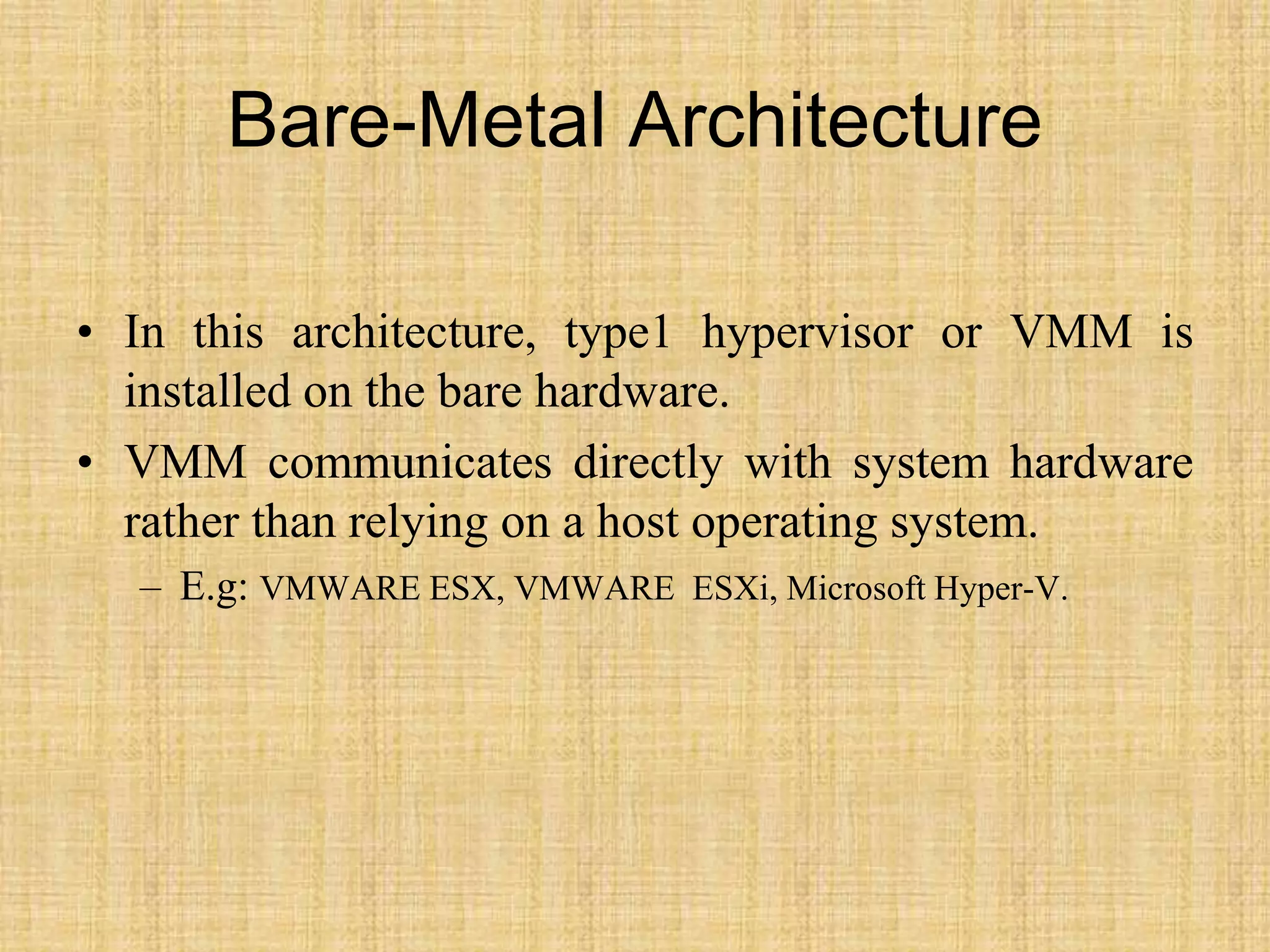 Bare-Metal Architecture

• In this architecture, type1 hypervisor or VMM is installed on the bare hardware.

• VMM communicates directly with system hardware rather than relying on a host operating system.

– E.g: VMWARE ESX, VMWARE ESXi, Microsoft Hyper-V.